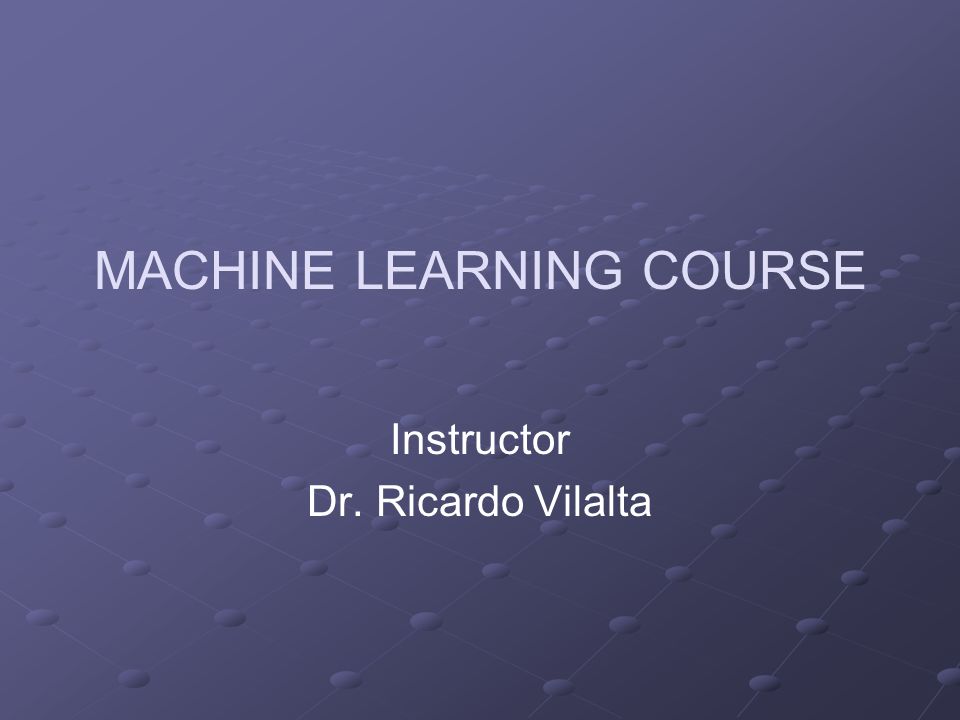 MACHINE LEARNING COURSE

Instructor
Dr. Ricardo Vilalta